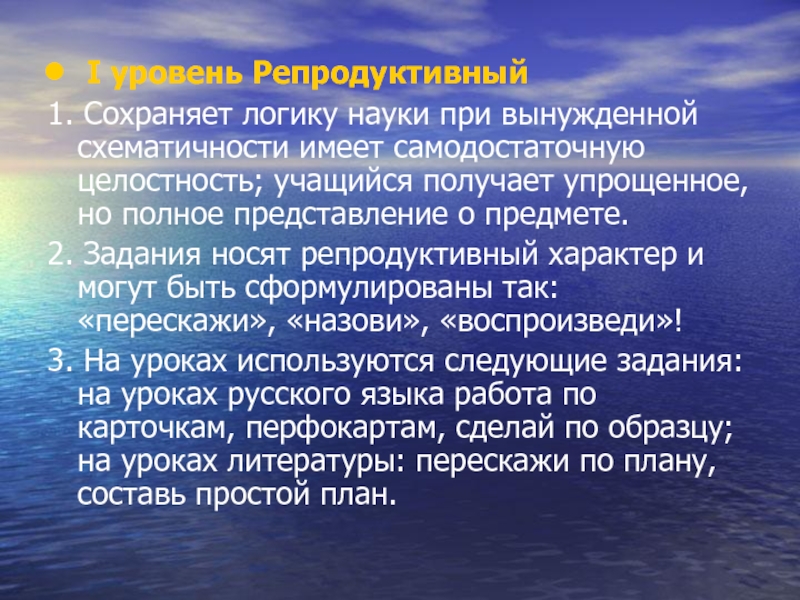 • I уровень Репродуктивный

1. Сохраняет логику науки при вынужденной схематичности имеет самодостаточную целостность; учащийся получает упрощенное, но полное представление о предмете.

2. Задания носят репродуктивный характер и могут быть сформулированы так: «перескажи», «назови», «воспроизведи»!

3. На уроках используются следующие задания: на уроках русского языка работа по карточкам, перфокартам, сделай по образцу; на уроках литературы: перескажи по плану, составь простой план.